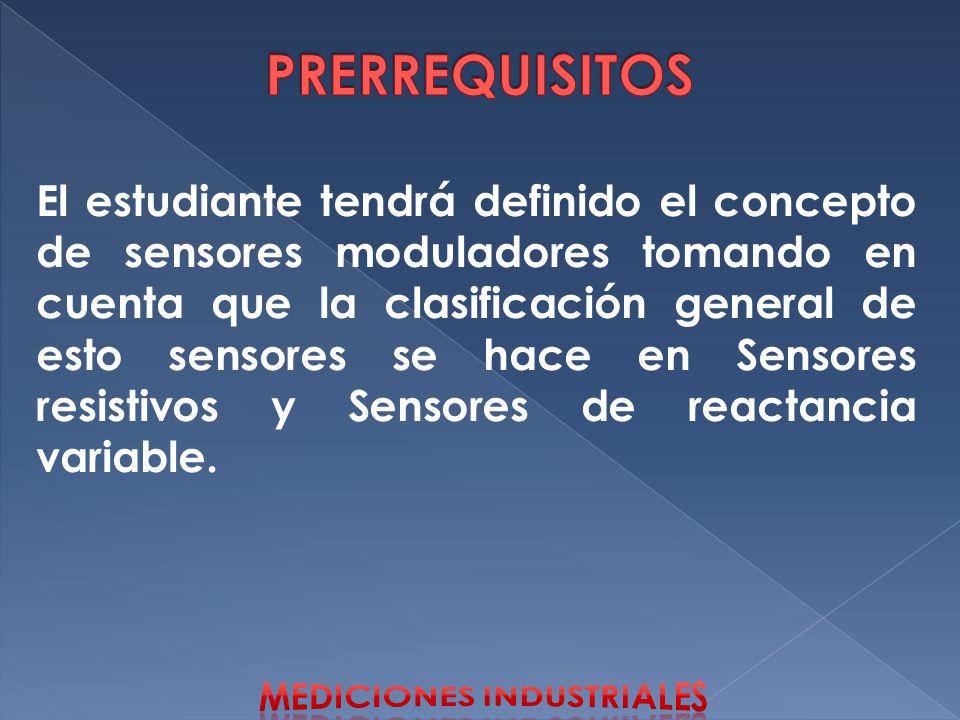 PRERREQUISITOS

El estudiante tendrá definido el concepto de sensores moduladores tomando en cuenta que la clasificación general de esto sensores se hace en Sensores resistivos y Sensores de reactancia variable.

MEDICIONES INDUSTRIALES